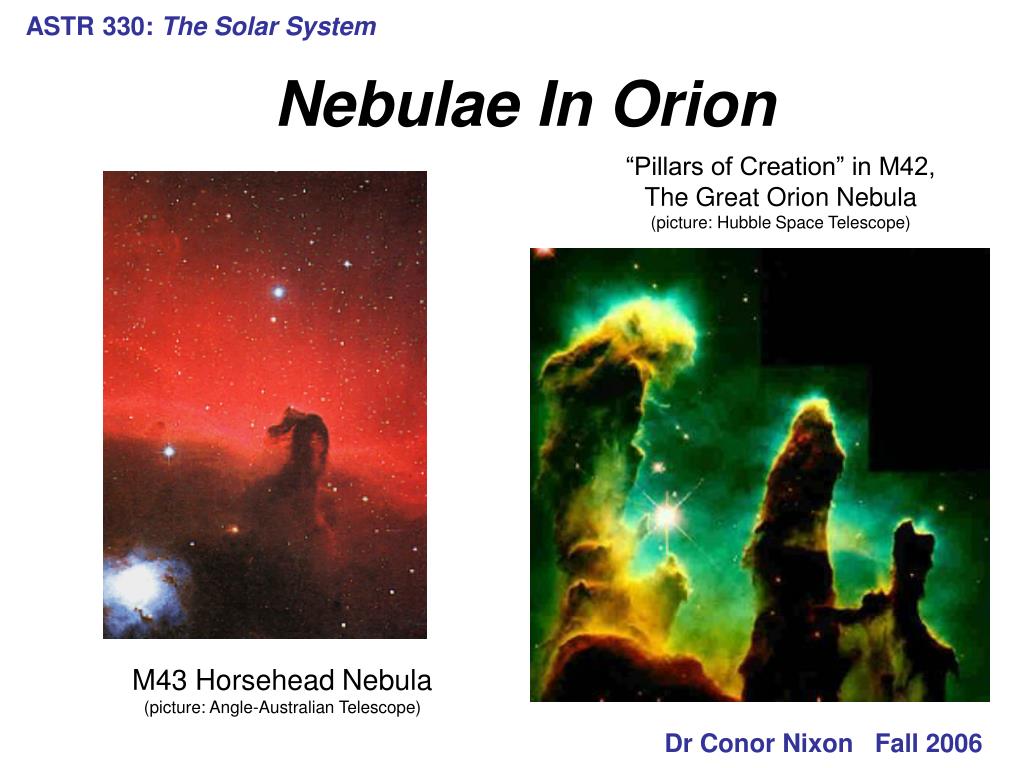 ASTR 330: The Solar System

Nebulae In Orion

“Pillars of Creation” in M42, The Great Orion Nebula
(picture: Hubble Space Telescope)

M43 Horsehead Nebula
(picture: Angle-Australian Telescope)

Dr Conor Nixon Fall 2006